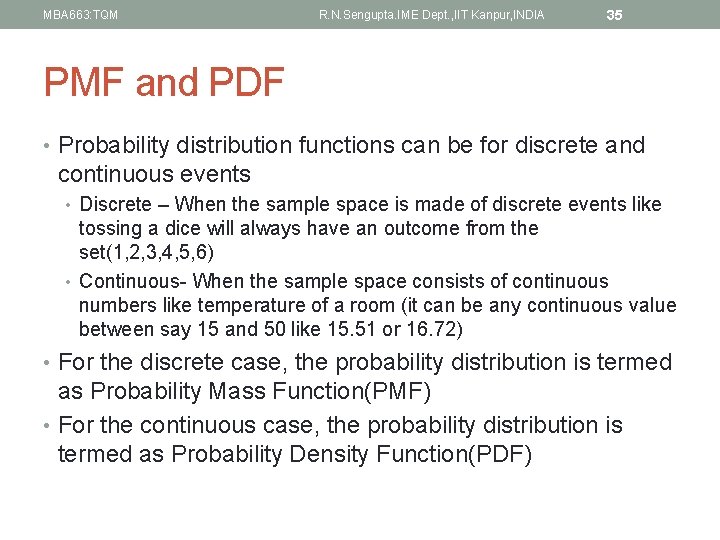 MBA663:TQM R.N.Sengupta.IME Dept.,IIT Kanpur,INDIA 35

PMF and PDF

• Probability distribution functions can be for discrete and continuous events

• Discrete – When the sample space is made of discrete events like tossing a dice will always have an outcome from the set(1,2,3,4,5,6)

• Continuous- When the sample space consists of continuous numbers like temperature of a room (it can be any continuous value between say 15 and 50 like 15.51 or 16.72)

• For the discrete case, the probability distribution is termed as Probability Mass Function(PMF)

• For the continuous case, the probability distribution is termed as Probability Density Function(PDF)